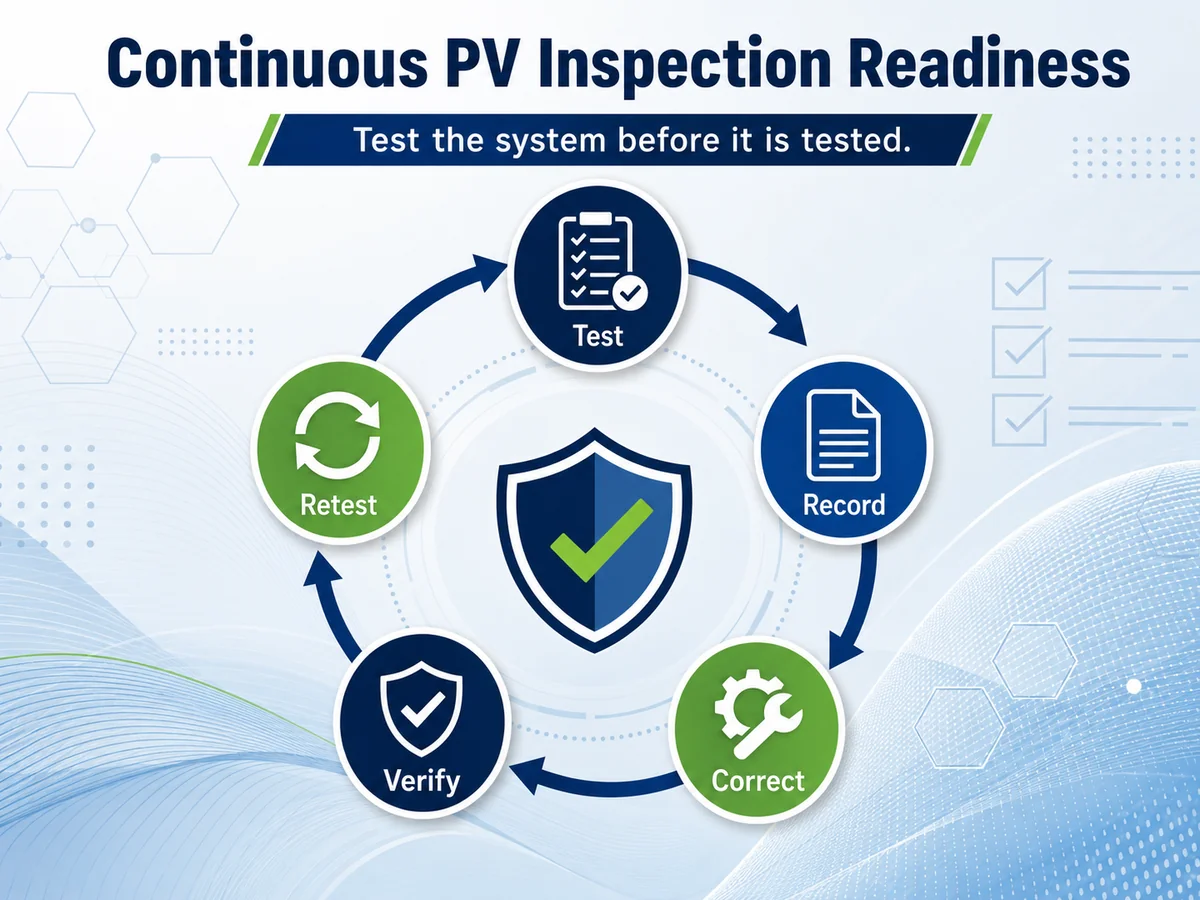 Continuous PV Inspection Readiness

Test the system before it is tested.

Test

Record

Correct

Verify

Retest